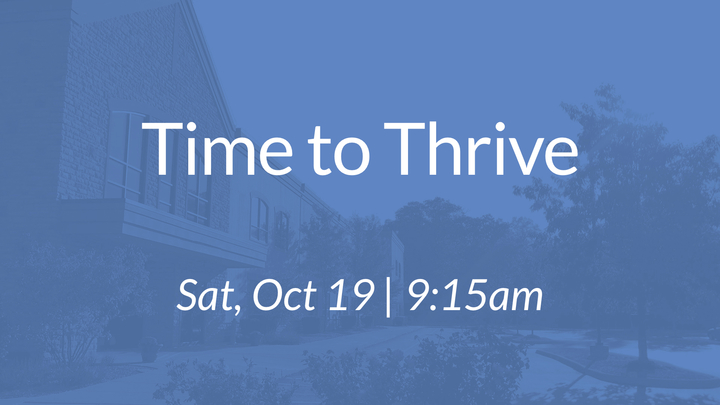 Time to Thrive

Sat, Oct 19 | 9:15am